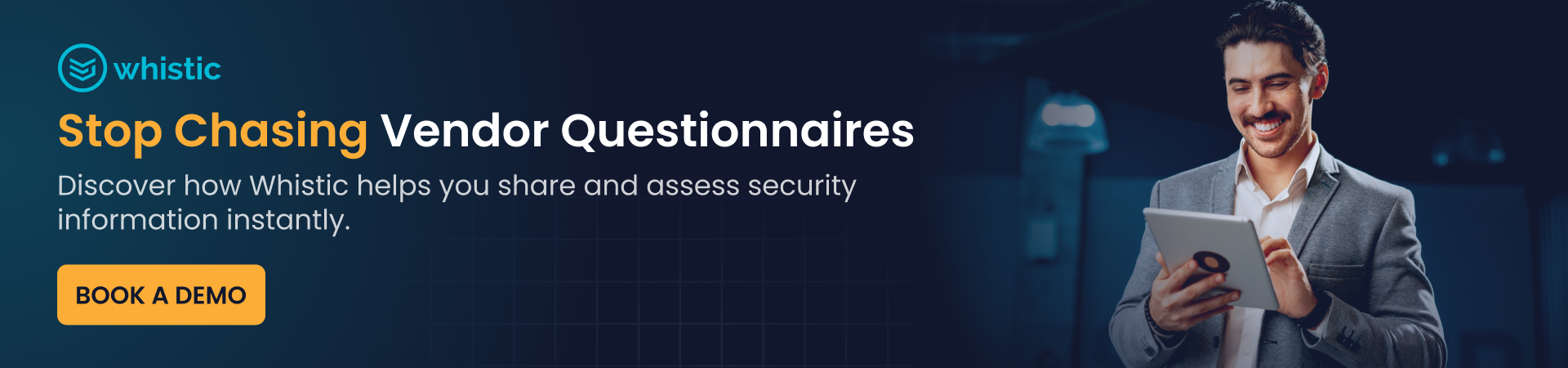 whistic

Stop Chasing Vendor Questionnaires

Discover how Whistic helps you share and assess security information instantly.

BOOK A DEMO